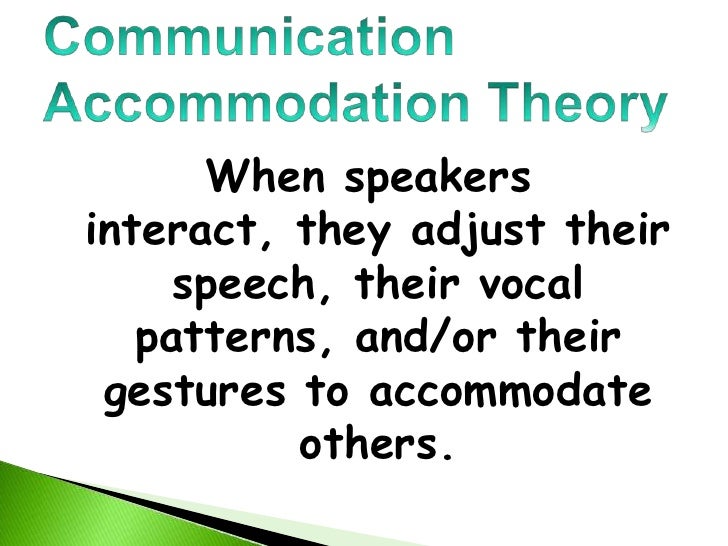 Communication Accommodation Theory

When speakers interact, they adjust their speech, their vocal patterns, and/or their gestures to accommodate others.